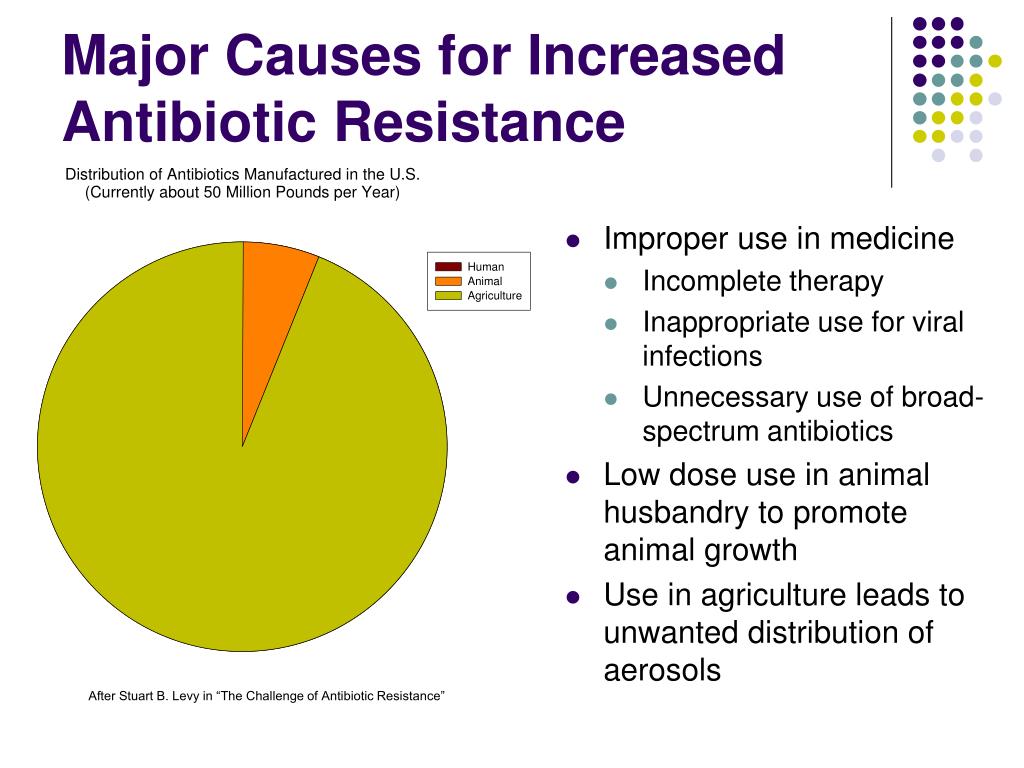 Major Causes for Increased Antibiotic Resistance

Distribution of Antibiotics Manufactured in the U.S.
(Currently about 50 Million Pounds per Year)

Human
Animal
Agriculture

After Stuart B. Levy in “The Challenge of Antibiotic Resistance”

- Improper use in medicine
  - Incomplete therapy
  - Inappropriate use for viral infections
  - Unnecessary use of broad-spectrum antibiotics
- Low dose use in animal husbandry to promote animal growth
- Use in agriculture leads to unwanted distribution of aerosols